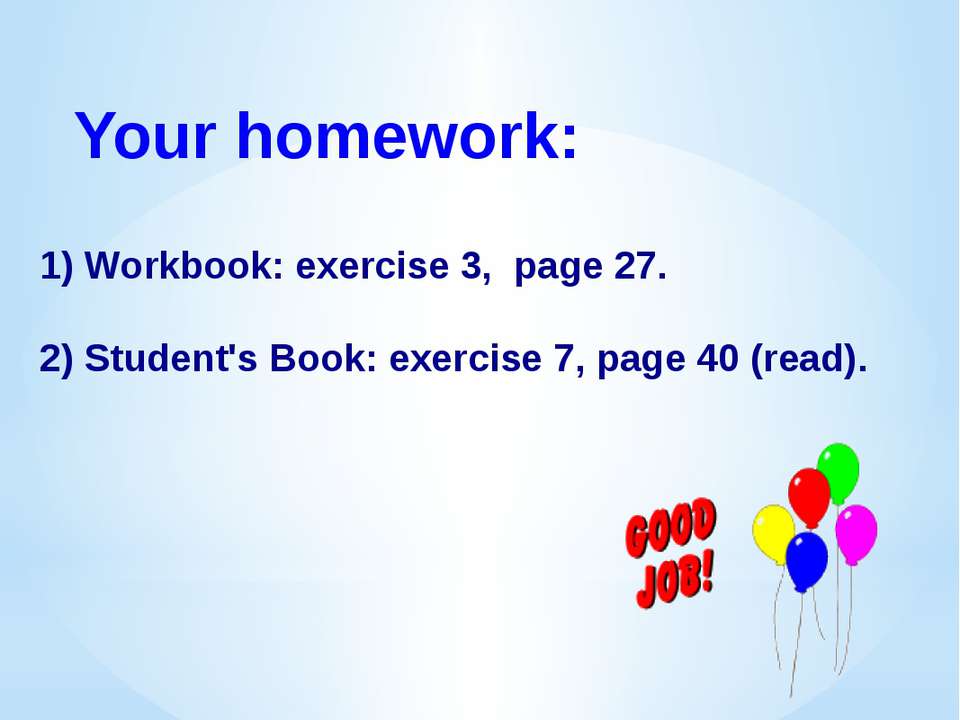 Your homework:

1) Workbook: exercise 3, page 27.

2) Student's Book: exercise 7, page 40 (read).

GOOD JOB!